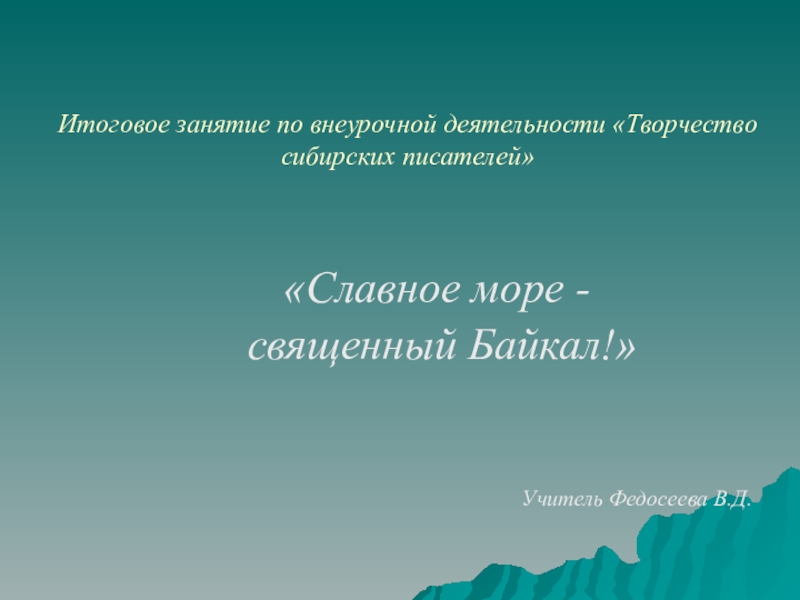 Итоговое занятие по внеурочной деятельности «Творчество сибирских писателей»

«Славное море - священный Байкал!»

Учитель Федосеева В.Д.